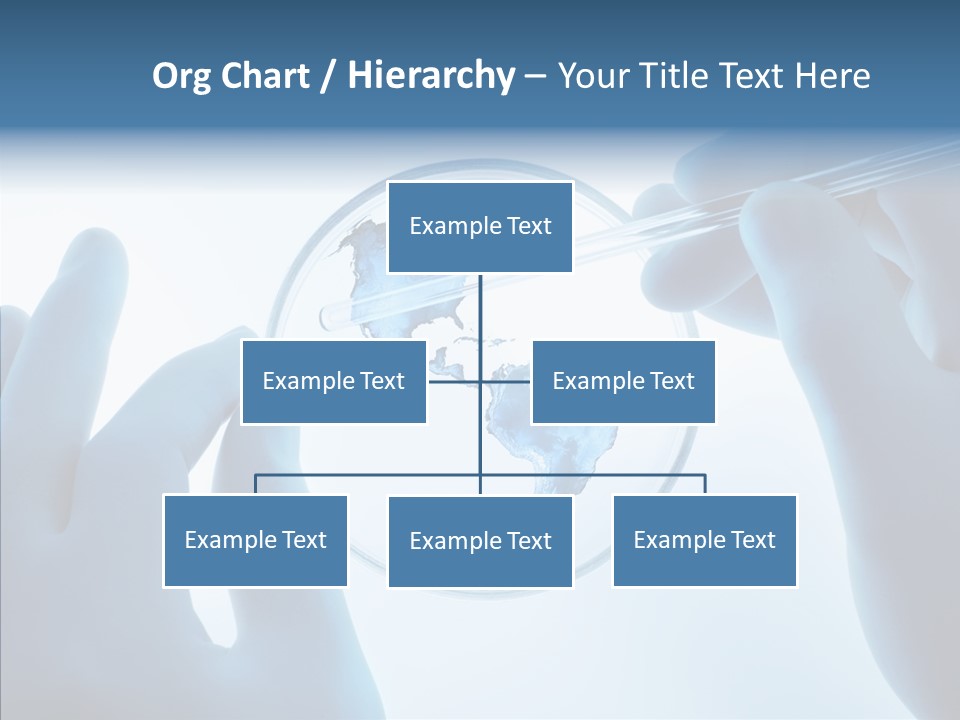 Org Chart / Hierarchy – Your Title Text Here

Example Text

Example Text

Example Text

Example Text

Example Text

Example Text